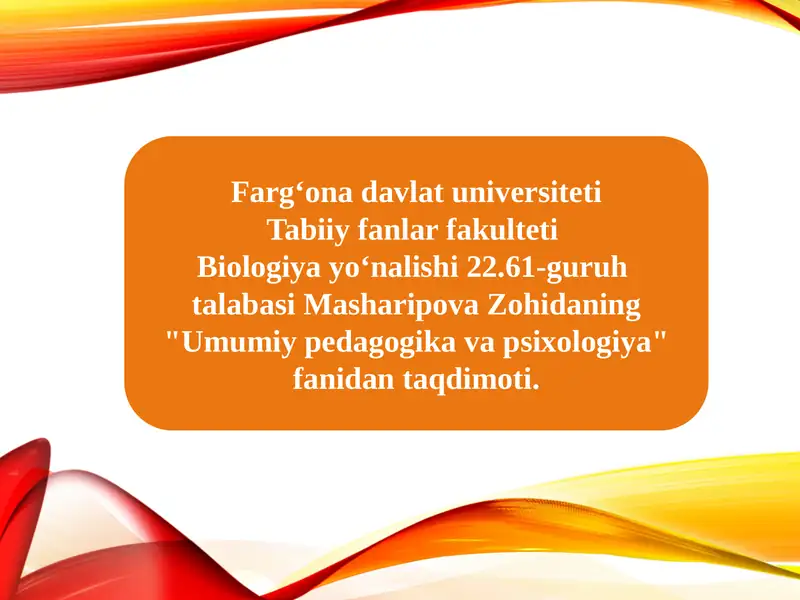 Farg‘ona davlat universiteti
Tabiiy fanlar fakulteti
Biologiya yo‘nalishi 22.61-guruh
talabasi Masharipova Zohidaning
"Umumiy pedagogika va psixologiya"
fanidan taqdimoti.